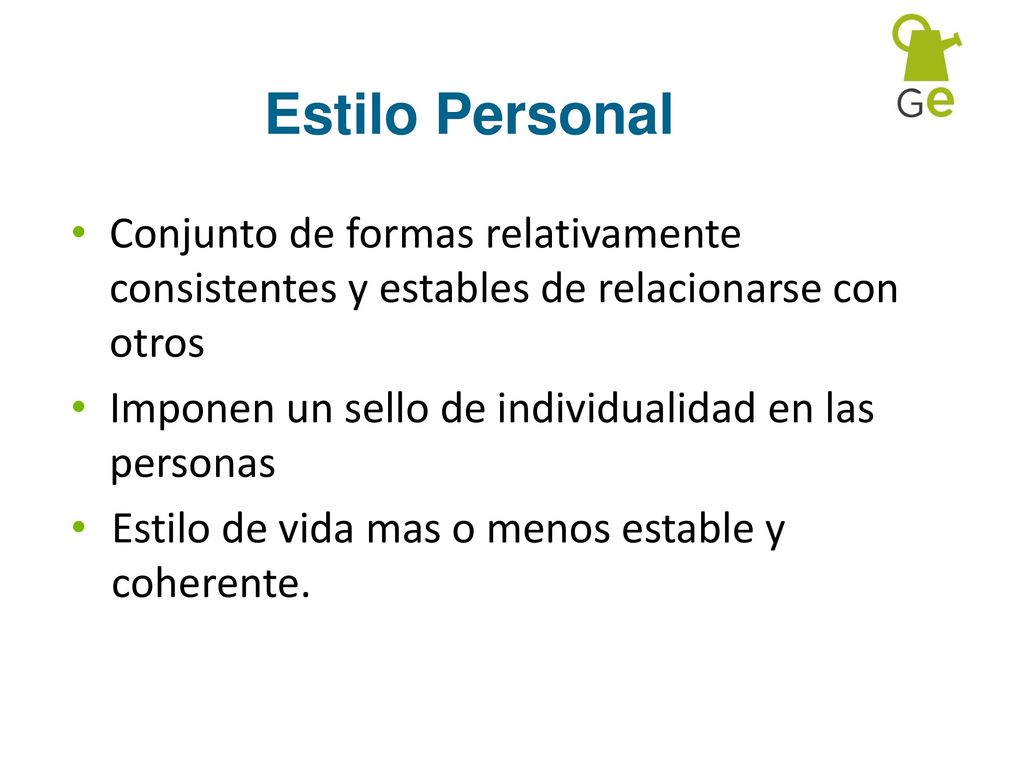 Ge

Estilo Personal

• Conjunto de formas relativamente consistentes y estables de relacionarse con otros
• Imponen un sello de individualidad en las personas
• Estilo de vida mas o menos estable y coherente.